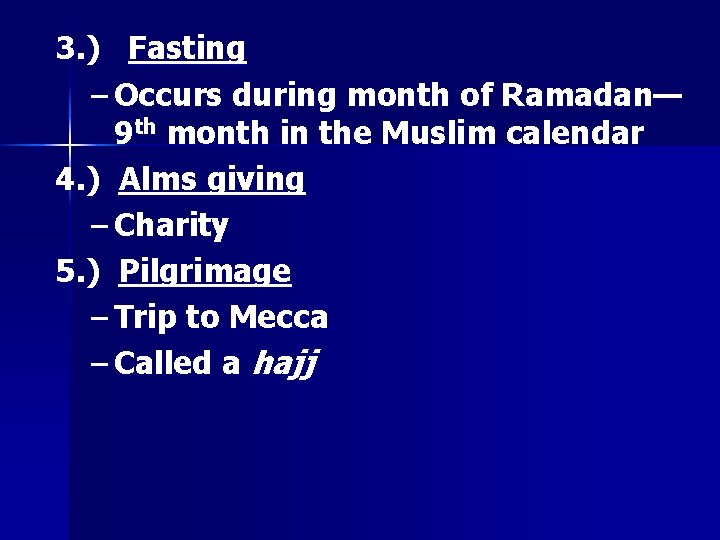 3.) Fasting

- Occurs during month of Ramadan—9th month in the Muslim calendar

4.) Alms giving

- Charity

5.) Pilgrimage

- Trip to Mecca
- Called a hajj